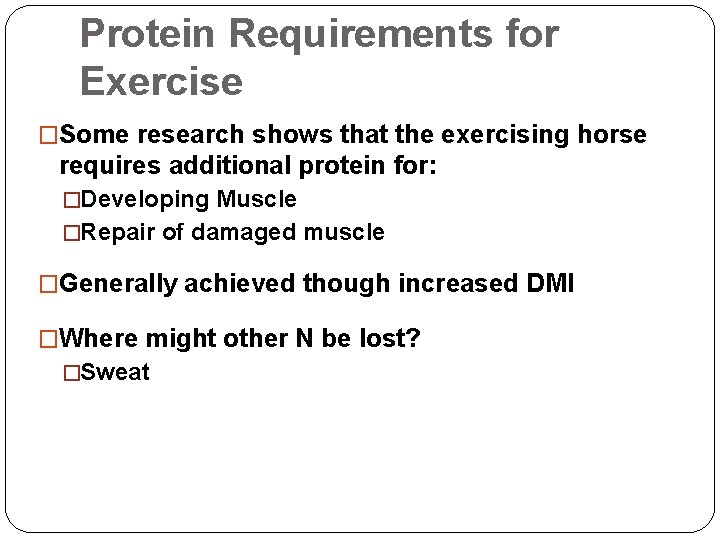 Protein Requirements for Exercise

□Some research shows that the exercising horse requires additional protein for:

□Developing Muscle

□Repair of damaged muscle

□Generally achieved though increased DMI

□Where might other N be lost?

□Sweat